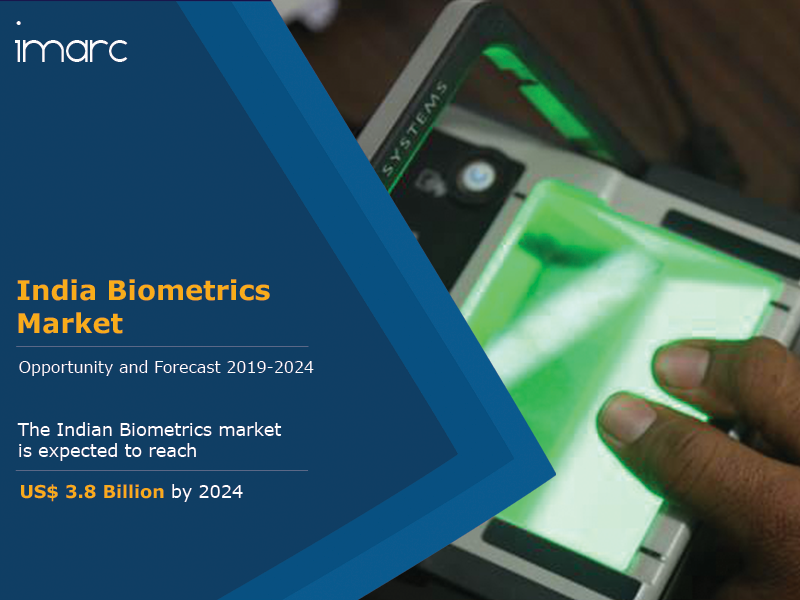 imarc

SYSTEMS

India Biometrics Market

Opportunity and Forecast 2019-2024

The Indian Biometrics market is expected to reach

US$ 3.8 Billion by 2024